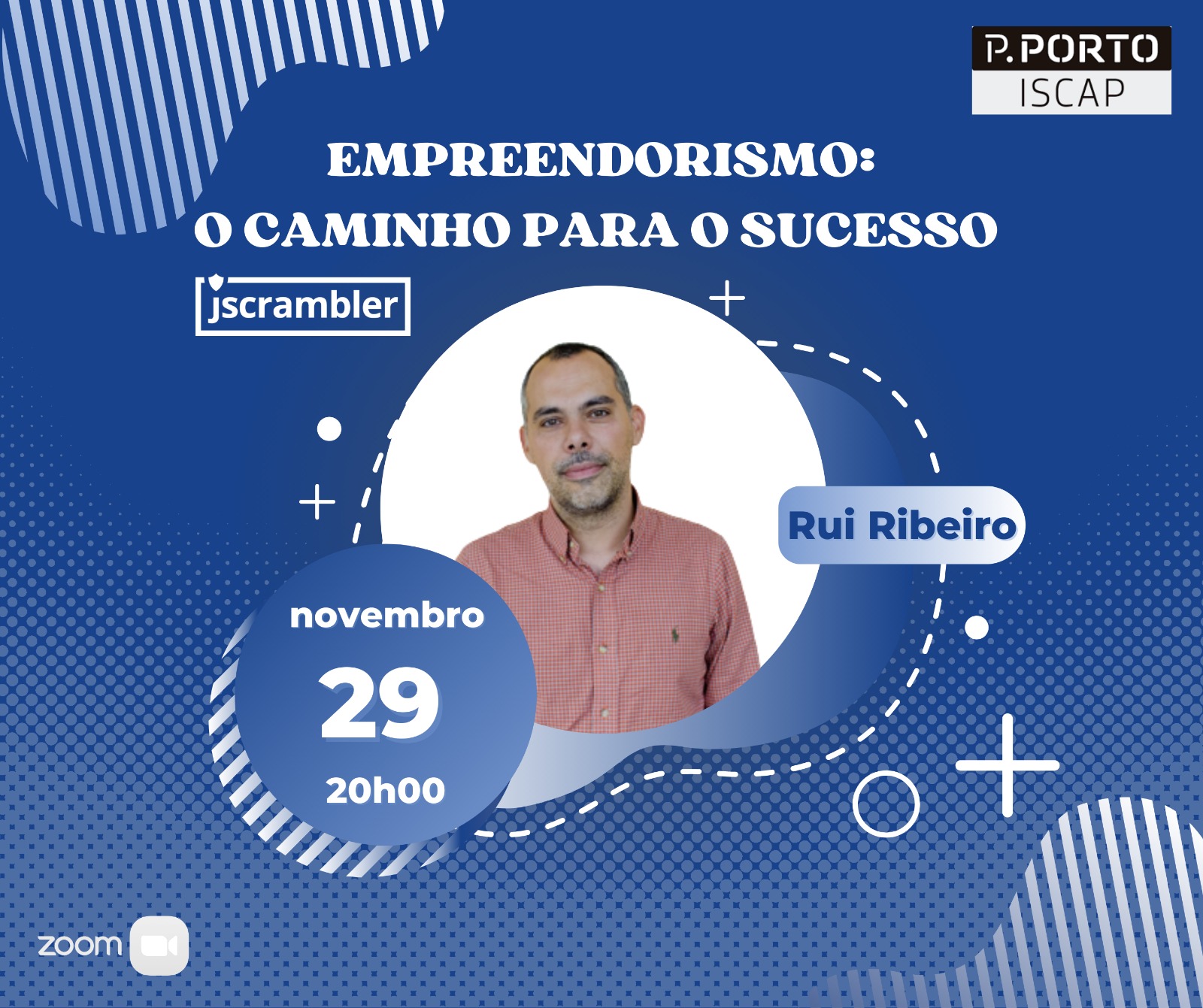 P.PORTO
ISCAP

EMPREENDORISMO:
O CAMINHO PARA O SUCESSO

jscrambler

Rui Ribeiro

novembro
29
20h00

zoom